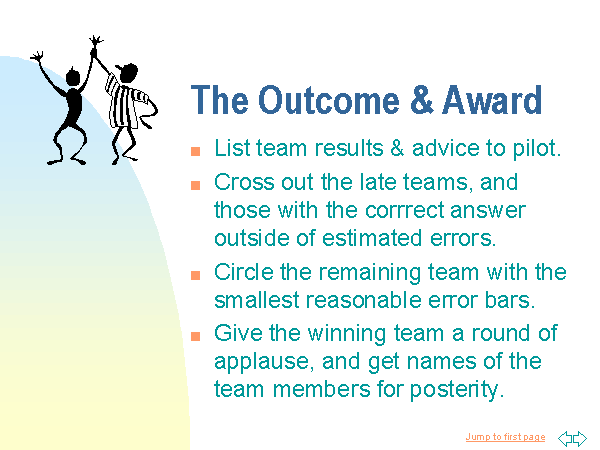 The Outcome & Award

- List team results & advice to pilot.
- Cross out the late teams, and those with the corrrect answer outside of estimated errors.
- Circle the remaining team with the smallest reasonable error bars.
- Give the winning team a round of applause, and get names of the team members for posterity.

Jump to first page